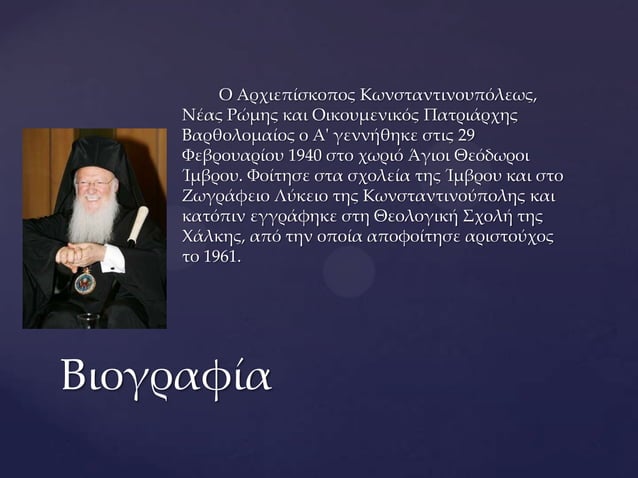 Ο Αρχιεπίσκοπος Κωνσταντινουπόλεως, Νέας Ρώμης και Οικουμενικός Πατριάρχης Βαρθολομαίος ο Α' γεννήθηκε στις 29 Φεβρουαρίου 1940 στο χωριό Άγιοι Θεόδωροι Ίμβρου. Φοίτησε στα σχολεία της Ίμβρου και στο Ζωγράφειο Λύκειο της Κωνσταντινούπολης και κατόπιν εγγράφηκε στη Θεολογική Σχολή της Χάλκης, από την οποία αποφοίτησε αριστούχος το 1961.

Βιογραφία